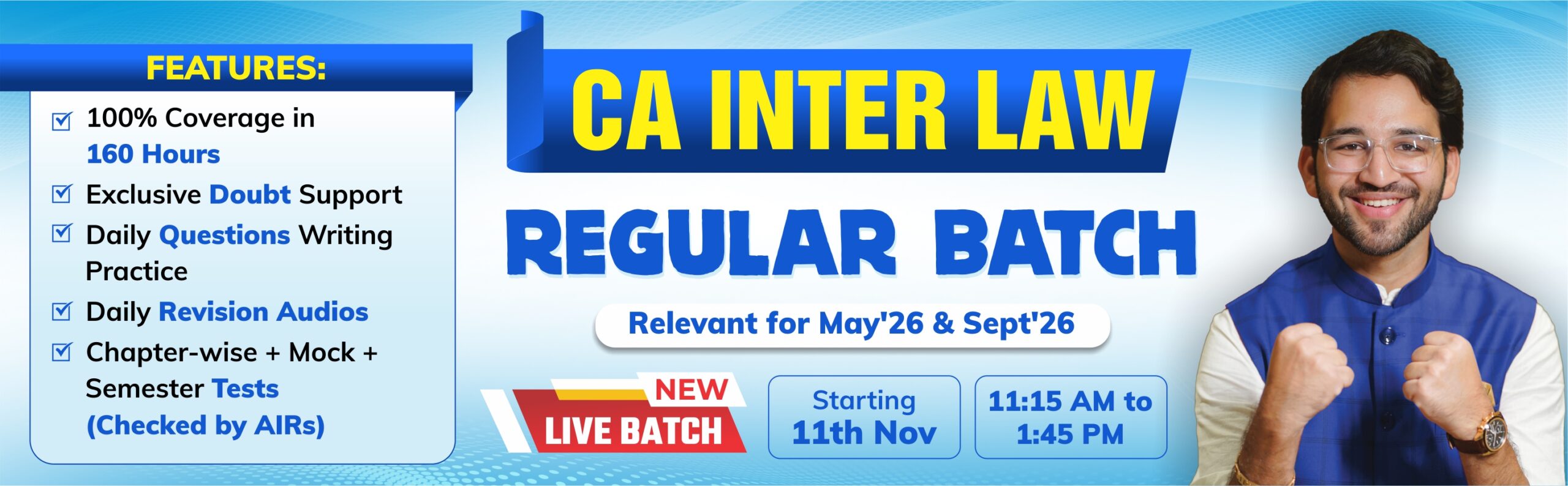 FEATURES:

100% Coverage in 160 Hours

Exclusive Doubt Support

Daily Questions Writing Practice

Daily Revision Audios

Chapter-wise + Mock + Semester Tests (Checked by AIRs)

CA INTER LAW

REGULAR BATCH

Relevant for May'26 & Sept'26

NEW

LIVE BATCH

Starting 11th Nov

11:15 AM to 1:45 PM